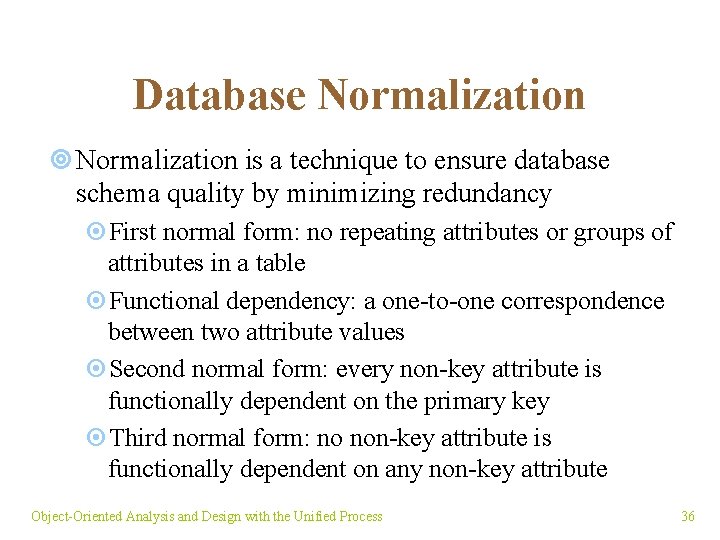 Database Normalization

Normalization is a technique to ensure database schema quality by minimizing redundancy

First normal form: no repeating attributes or groups of attributes in a table

Functional dependency: a one-to-one correspondence between two attribute values

Second normal form: every non-key attribute is functionally dependent on the primary key

Third normal form: no non-key attribute is functionally dependent on any non-key attribute

Object-Oriented Analysis and Design with the Unified Process

36